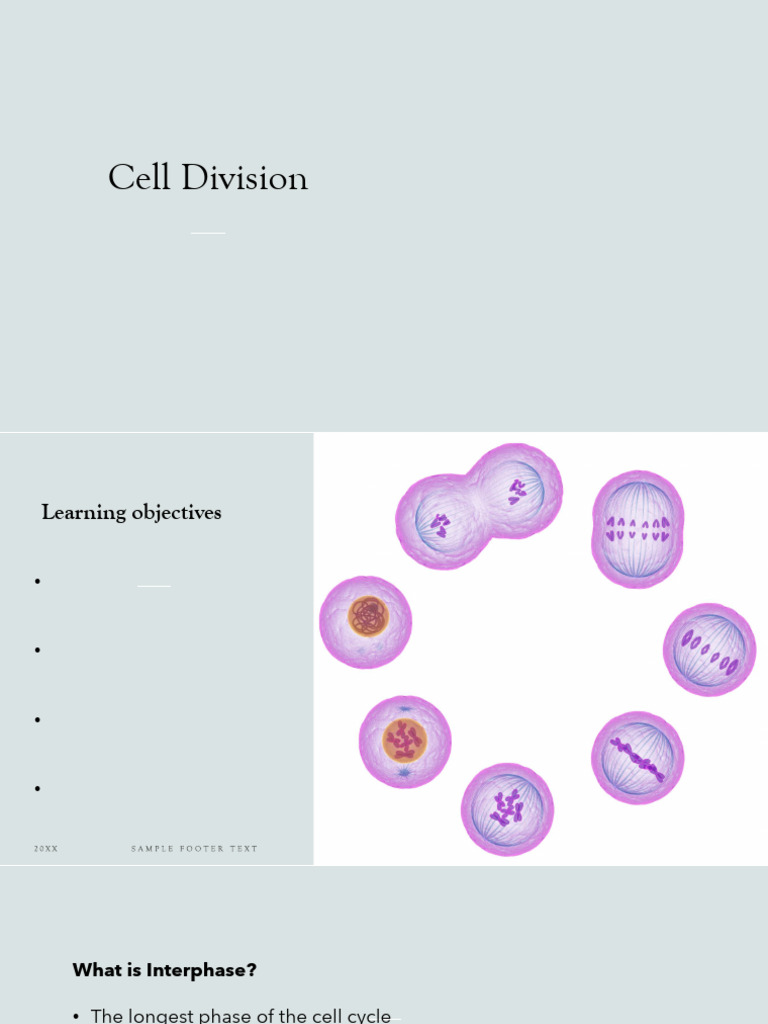 Cell Division

Learning objectives

•

•

•

•

20XX SAMPLE FOOTER TEXT

What is Interphase?

• The longest phase of the cell cycle